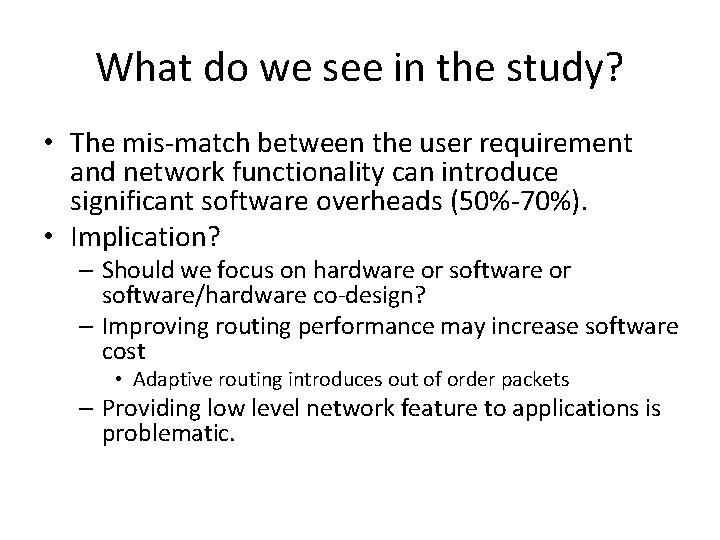 What do we see in the study?

• The mis-match between the user requirement and network functionality can introduce significant software overheads (50%-70%).
• Implication?
– Should we focus on hardware or software or software/hardware co-design?
– Improving routing performance may increase software cost
• Adaptive routing introduces out of order packets
– Providing low level network feature to applications is problematic.